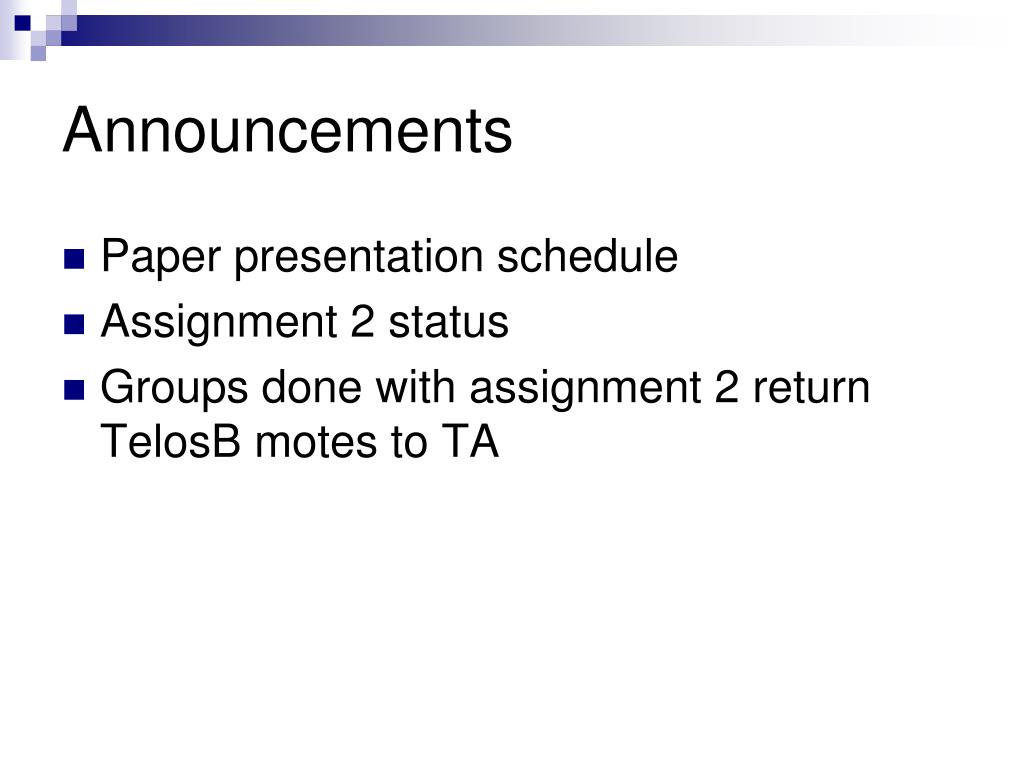 Announcements

- Paper presentation schedule
- Assignment 2 status
- Groups done with assignment 2 return TelosB motes to TA